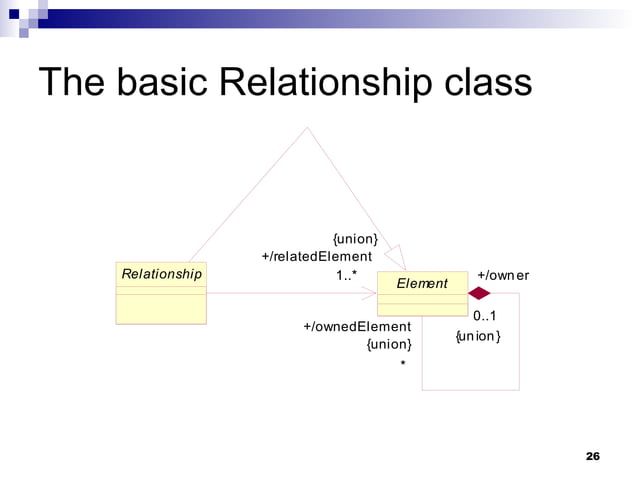 The basic Relationship class

{union}
+/relatedElement
1..*

Relationship

Element

+/owner

0..1
{union}

+/ownedElement
{union}
*

26